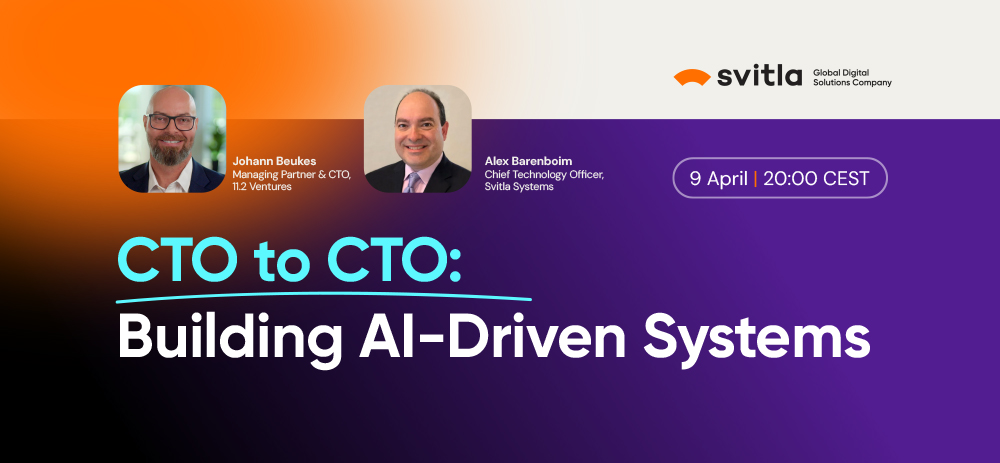 svitla Global Digital Solutions Company

Johann Beukes
Managing Partner & CTO, 11.2 Ventures

Alex Barenboim
Chief Technology Officer, Svitla Systems

9 April | 20:00 CEST

CTO to CTO:
Building AI-Driven Systems